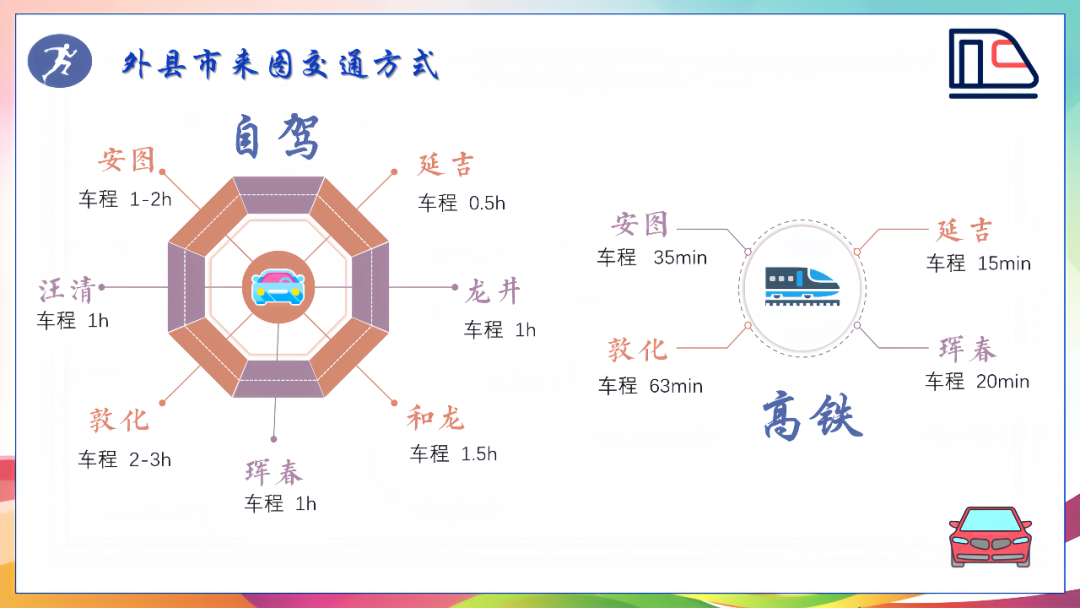 外县市来图交通方式

自驾

安图
车程 1-2h

延吉
车程 0.5h

汪清
车程 1h

龙井
车程 1h

敦化
车程 2-3h

和龙
车程 1.5h

珲春
车程 1h

安图
车程 35min

延吉
车程 15min

敦化
车程 63min

珲春
车程 20min

高铁